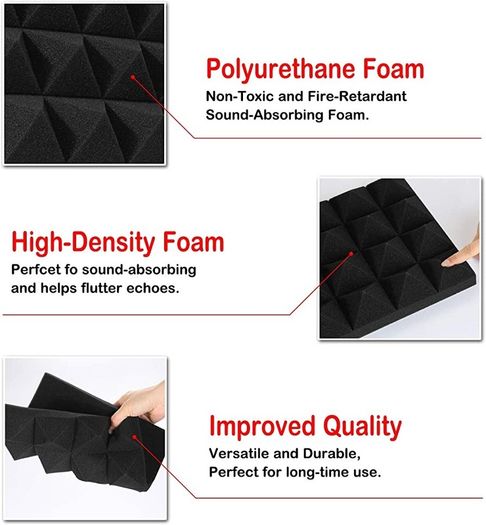 Polyurethane Foam
Non-Toxic and Fire-Retardant Sound-Absorbing Foam.

High-Density Foam
Perfcet fo sound-absorbing and helps flutter echoes.

Improved Quality
Versatile and Durable, Perfect for long-time use.